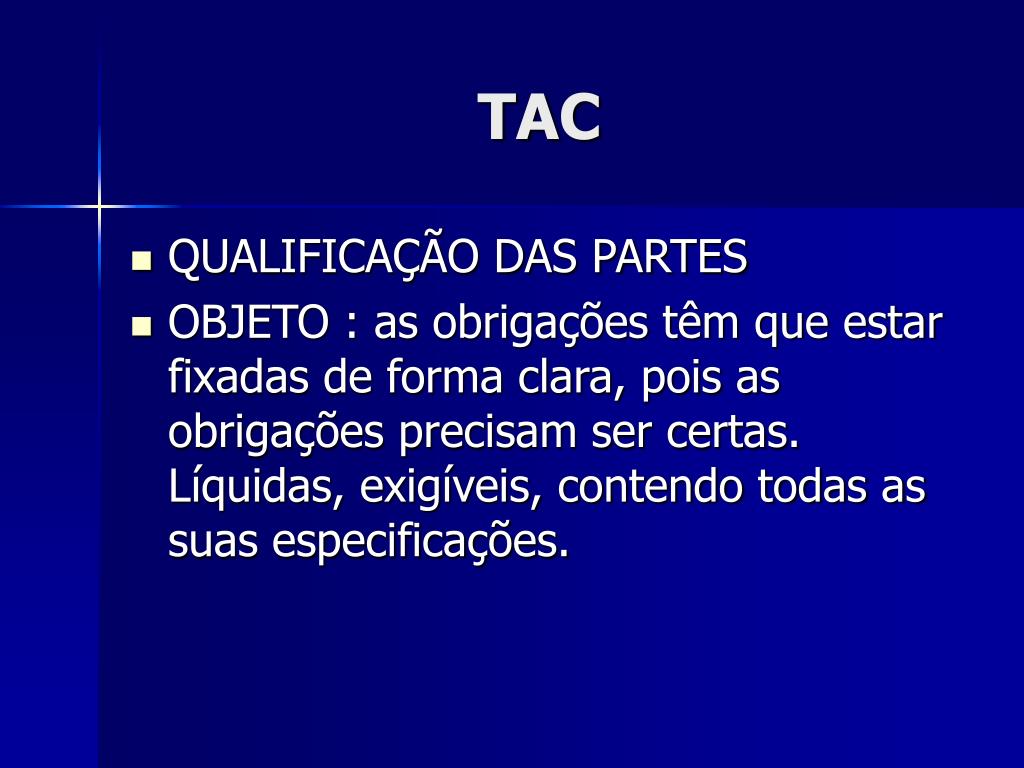 TAC

- QUALIFICAÇÃO DAS PARTES
- OBJETO : as obrigações têm que estar fixadas de forma clara, pois as obrigações precisam ser certas. Líquidas, exigíveis, contendo todas as suas especificações.